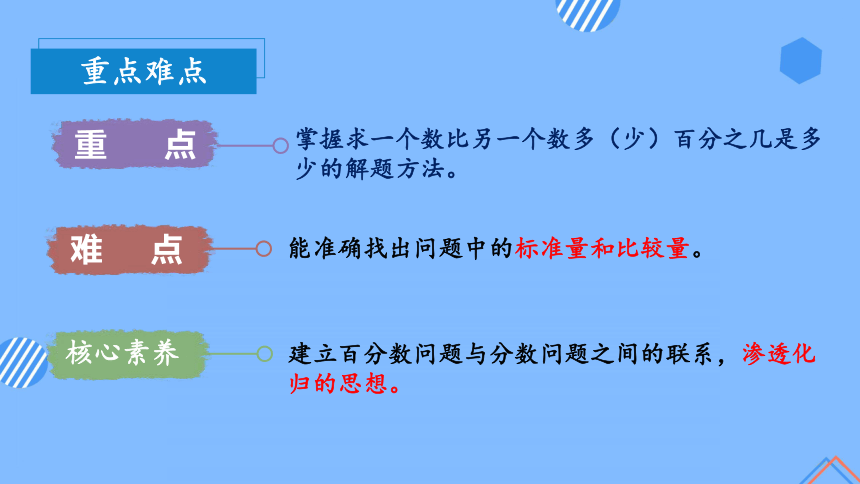 重点难点

重　点

掌握求一个数比另一个数多（少）百分之几是多少的解题方法。

难　点

能准确找出问题中的标准量和比较量。

核心素养

建立百分数问题与分数问题之间的联系，渗透化归的思想。